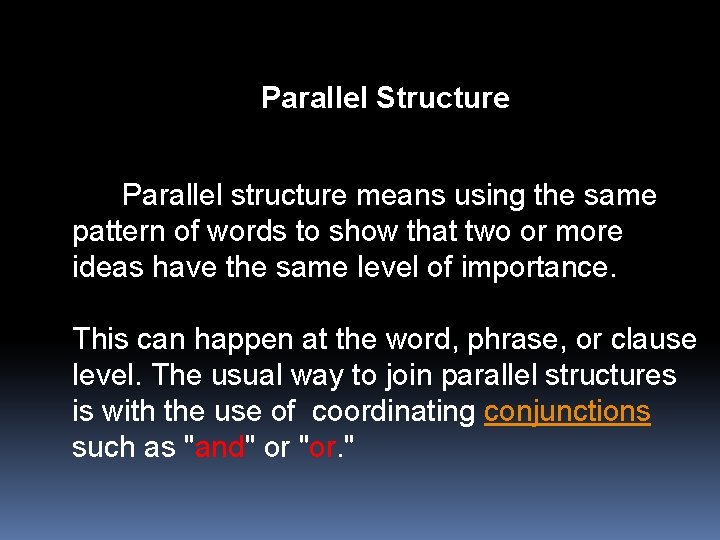 Parallel Structure

Parallel structure means using the same pattern of words to show that two or more ideas have the same level of importance.

This can happen at the word, phrase, or clause level. The usual way to join parallel structures is with the use of coordinating conjunctions such as "and" or "or."